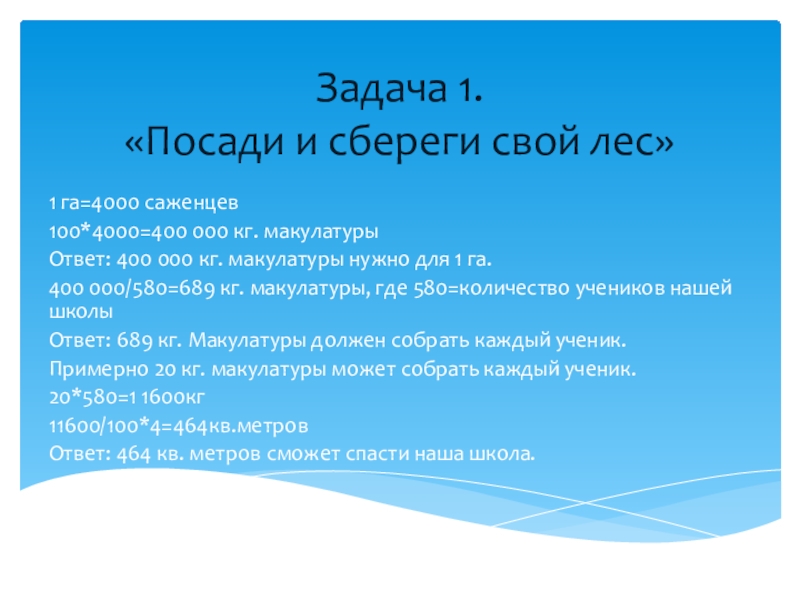 Задача 1.
«Посади и сбереги свой лес»

1 га=4000 саженцев
100*4000=400 000 кг. макулатуры
Ответ: 400 000 кг. макулатуры нужно для 1 га.
400 000/580=689 кг. макулатуры, где 580=количество учеников нашей школы
Ответ: 689 кг. Макулатуры должен собрать каждый ученик.
Примерно 20 кг. макулатуры может собрать каждый ученик.
20*580=1 1600кг
11600/100*4=464кв.метров
Ответ: 464 кв. метров сможет спасти наша школа.